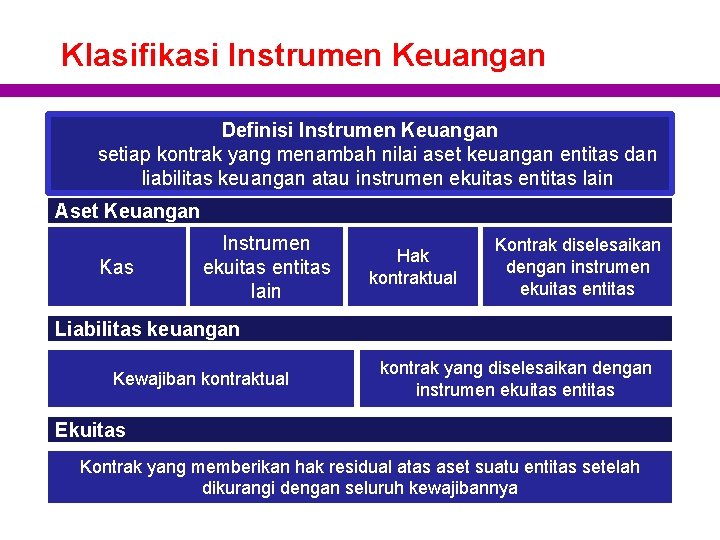 Klasifikasi Instrumen Keuangan

Definisi Instrumen Keuangan
setiap kontrak yang menambah nilai aset keuangan entitas dan liabilitas keuangan atau instrumen ekuitas entitas lain

Aset Keuangan

Kas

Instrumen ekuitas entitas lain

Hak kontraktual

Kontrak diselesaikan dengan instrumen ekuitas entitas

Liabilitas keuangan

Kewajiban kontraktual

kontrak yang diselesaikan dengan instrumen ekuitas entitas

Ekuitas

Kontrak yang memberikan hak residual atas aset suatu entitas setelah dikurangi dengan seluruh kewajibannya